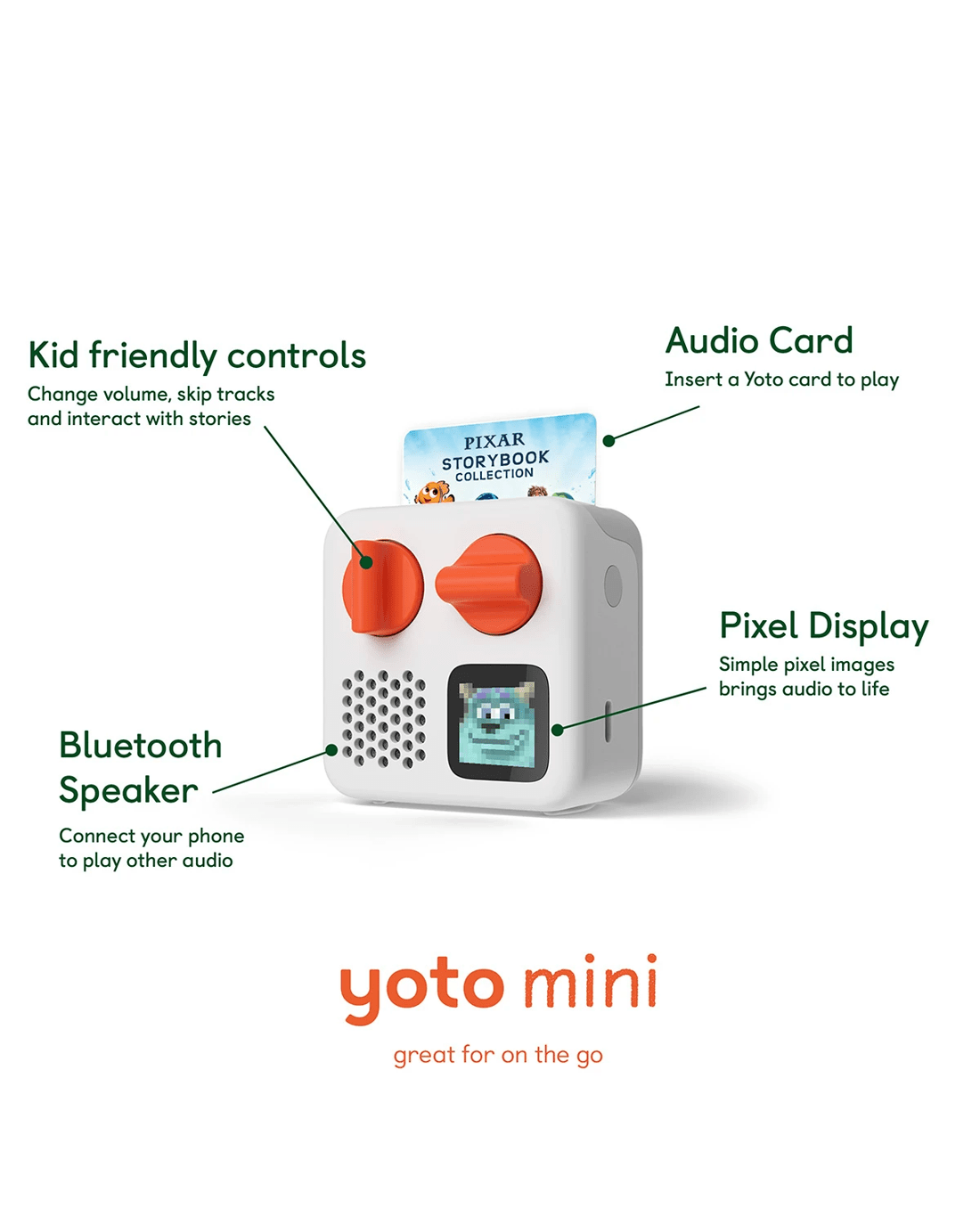 Kid friendly controls
Change volume, skip tracks and interact with stories

Audio Card
Insert a Yoto card to play

PIXAR
STORYBOOK
COLLECTION

Pixel Display
Simple pixel images brings audio to life

Bluetooth Speaker
Connect your phone to play other audio

yoto mini
great for on the go